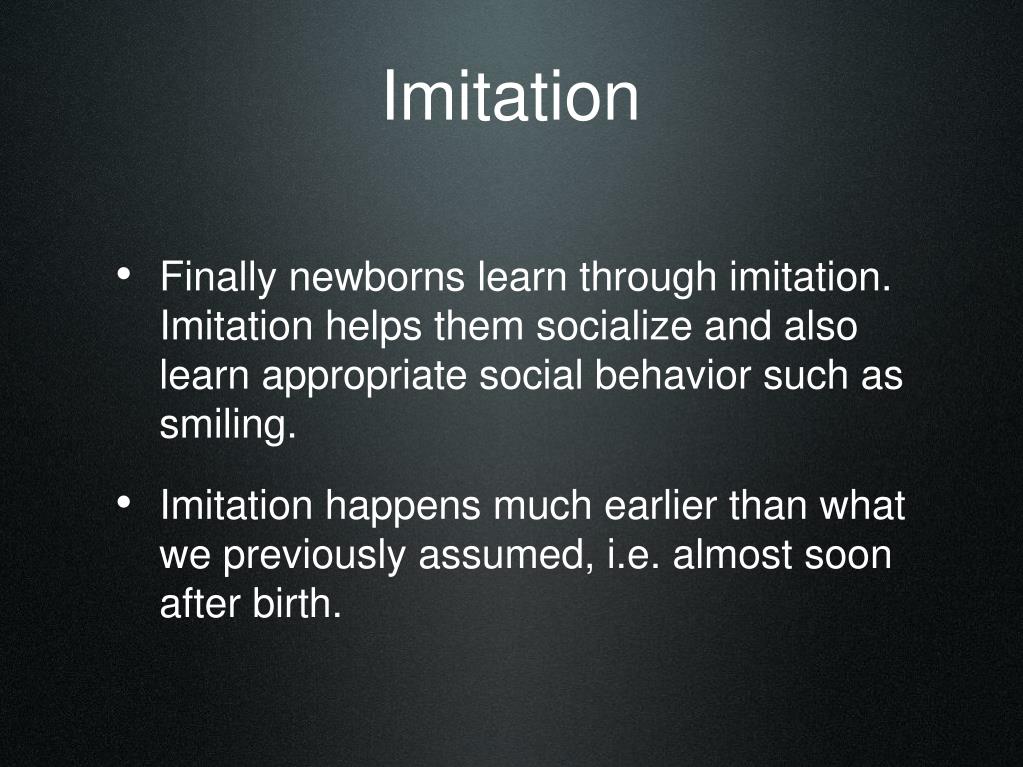 Imitation

• Finally newborns learn through imitation. Imitation helps them socialize and also learn appropriate social behavior such as smiling.

• Imitation happens much earlier than what we previously assumed, i.e. almost soon after birth.